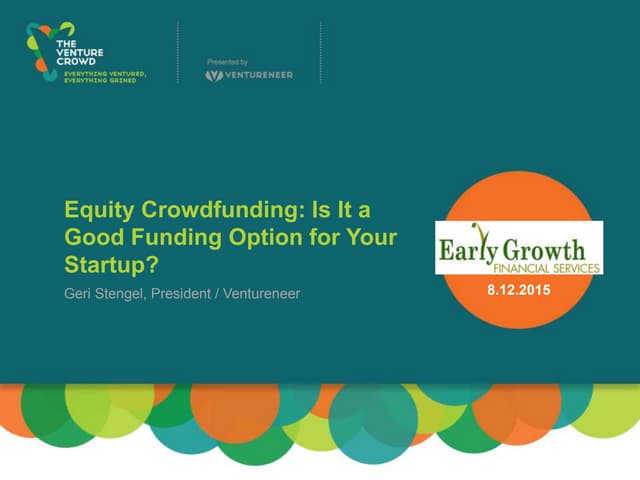 THE VENTURE CROWD
EVERYTHING VENTURED, EVERYTHING GAINED

Presented by
VENTURENEER

Equity Crowdfunding: Is It a Good Funding Option for Your Startup?

Geri Stengel, President / Ventureneer

Early Growth
FINANCIAL SERVICES

8.12.2015